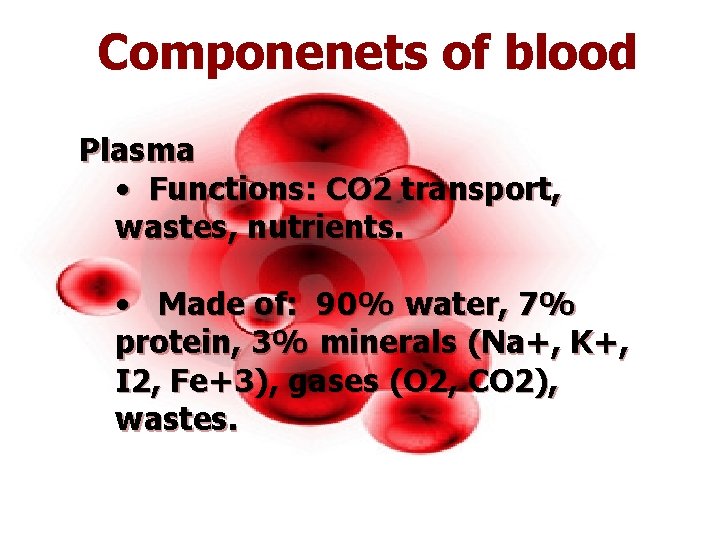 Componenets of blood

Plasma

• Functions: CO2 transport, wastes, nutrients.

• Made of: 90% water, 7% protein, 3% minerals (Na+, K+, I2, Fe+3), gases (O2, CO2), wastes.